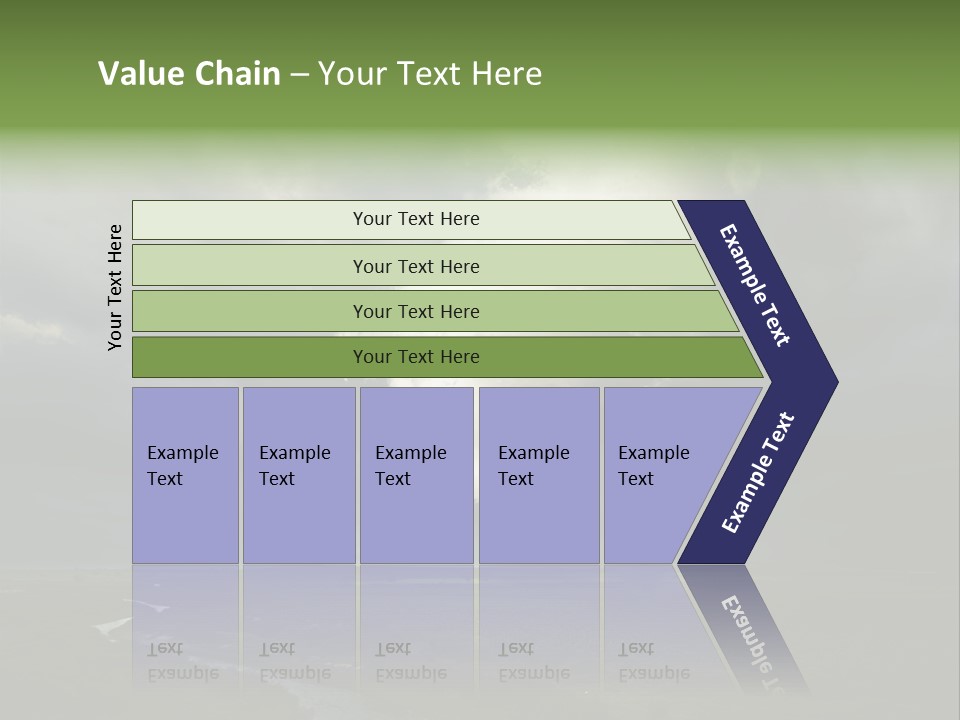 Value Chain – Your Text Here

Your Text Here

Your Text Here

Your Text Here

Your Text Here

Your Text Here

Example Text

Example Text

Example Text

Example Text

Example Text

Example Text

Example Text